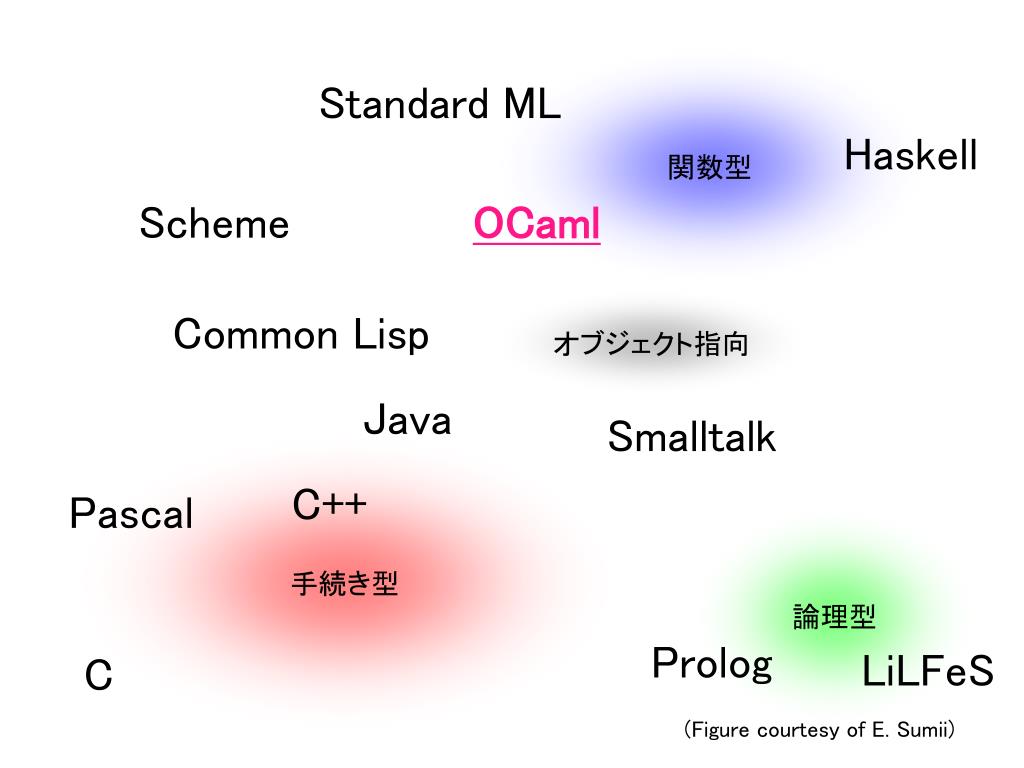 Standard ML

関数型

Haskell

Scheme

OCaml

Common Lisp

オブジェクト指向

Java

Smalltalk

Pascal

C++

手続き型

論理型

C

Prolog

LiLFeS

(Figure courtesy of E. Sumii)